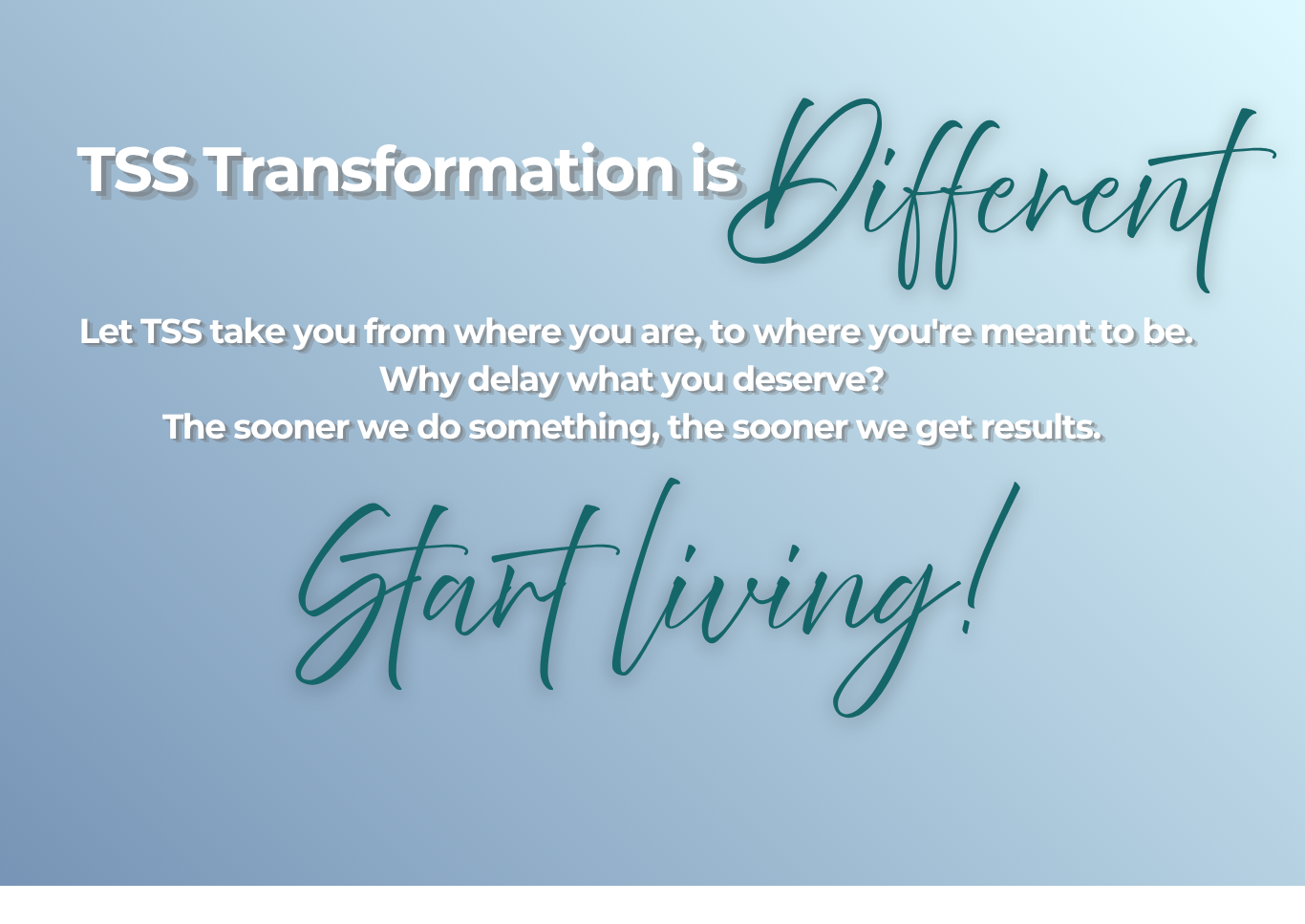 TSS Transformation is Different

Let TSS take you from where you are, to where you're meant to be.
Why delay what you deserve?
The sooner we do something, the sooner we get results.

Start living!